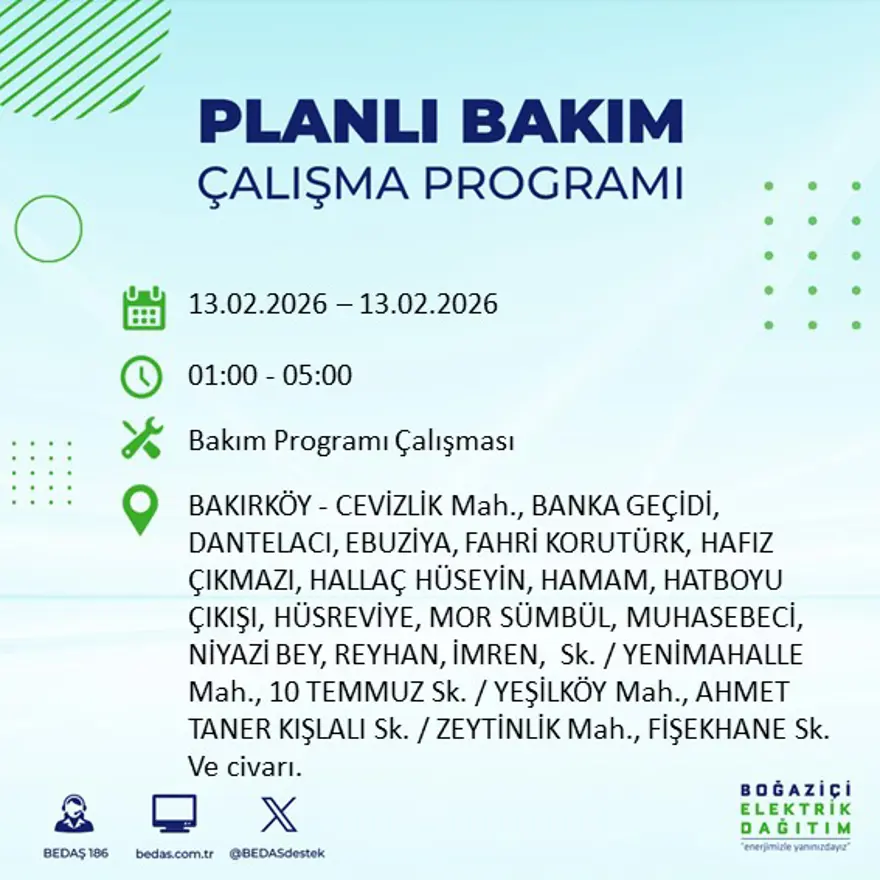 PLANLI BAKIM
ÇALIŞMA PROGRAMI

13.02.2026 – 13.02.2026

01:00 - 05:00

Bakım Programı Çalışması

BAKIRKÖY - CEVİZLİK Mah., BANKA GEÇİDİ, DANTELACI, EBUZİYA, FAHRİ KORUTÜRK, HAFIZ ÇIKMAZI, HALLAÇ HÜSEYİN, HAMAM, HATBOYU ÇIKIŞI, HÜSREVİYE, MOR SÜMBÜL, MUHASEBECİ, NİYAZİ BEY, REYHAN, İMREN, Sk. / YENİMAHALLE Mah., 10 TEMMUZ Sk. / YEŞİLKÖY Mah., AHMET TANER KIŞLALI Sk. / ZEYTİNLİK Mah., FİŞEKHANE Sk. Ve civarı.

BEDAŞ 186
bedas.com.tr
@BEDASdestek

BOĞAZİÇİ
ELEKTRİK
DAĞITIM
"enerjimizle yanınızdayız"